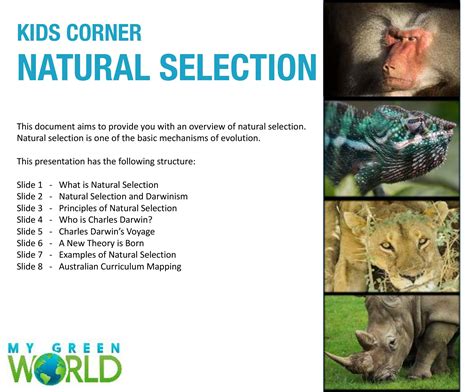 KIDS CORNER
NATURAL SELECTION

This document aims to provide you with an overview of natural selection. Natural selection is one of the basic mechanisms of evolution.

This presentation has the following structure:

Slide 1 - What is Natural Selection
Slide 2 - Natural Selection and Darwinism
Slide 3 - Principles of Natural Selection
Slide 4 - Who is Charles Darwin?
Slide 5 - Charles Darwin's Voyage
Slide 6 - A New Theory is Born
Slide 7 - Examples of Natural Selection
Slide 8 - Australian Curriculum Mapping

MY GREEN
WORLD